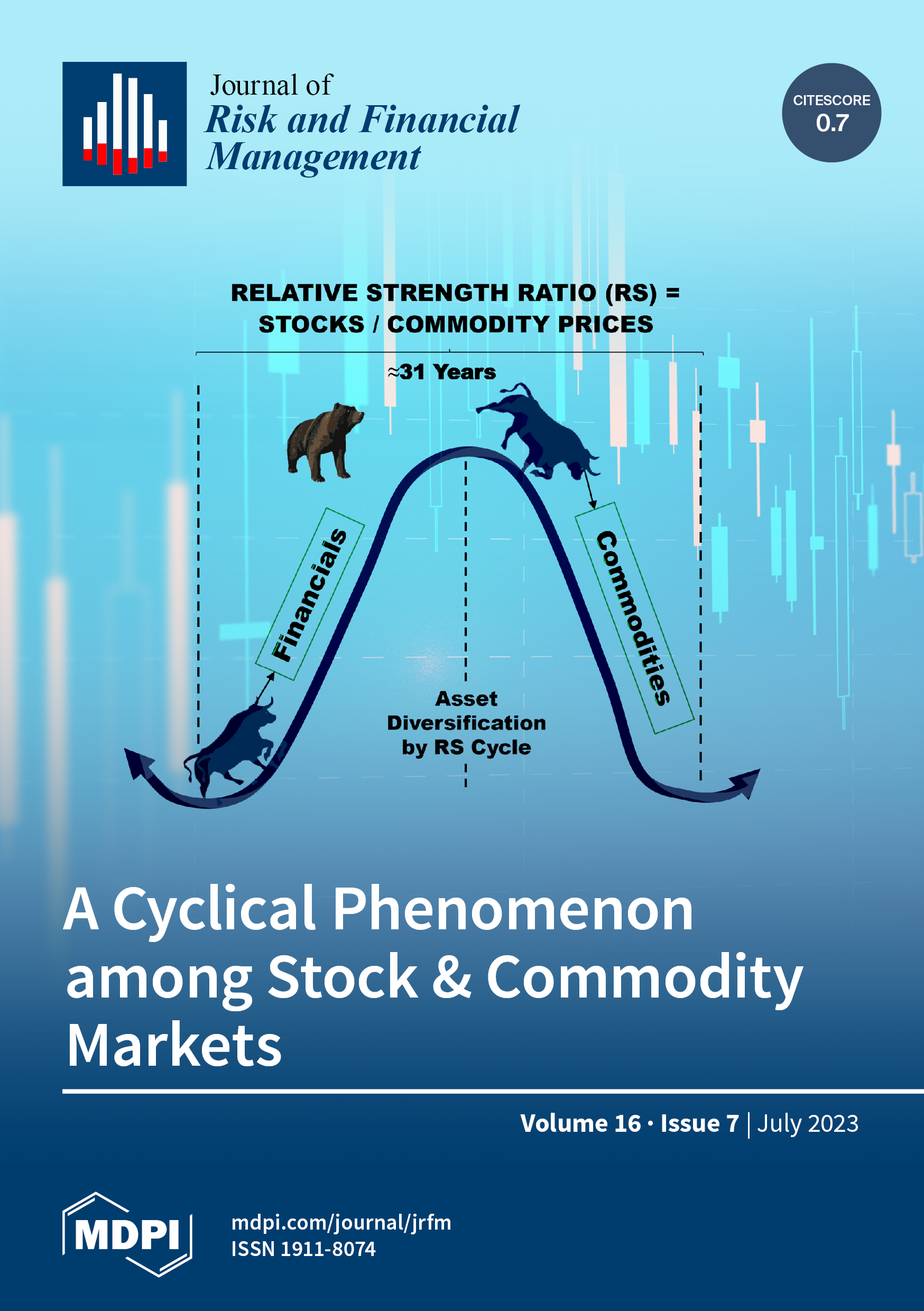 Journal of
Risk and Financial Management

CITESCORE
0.7

RELATIVE STRENGTH RATIO (RS) = STOCKS / COMMODITY PRICES

≈31 Years

Financials

Commodities

Asset Diversification by RS Cycle

A Cyclical Phenomenon among Stock & Commodity Markets

Volume 16 · Issue 7 | July 2023

MDPI

mdpi.com/journal/jrfm
ISSN 1911-8074